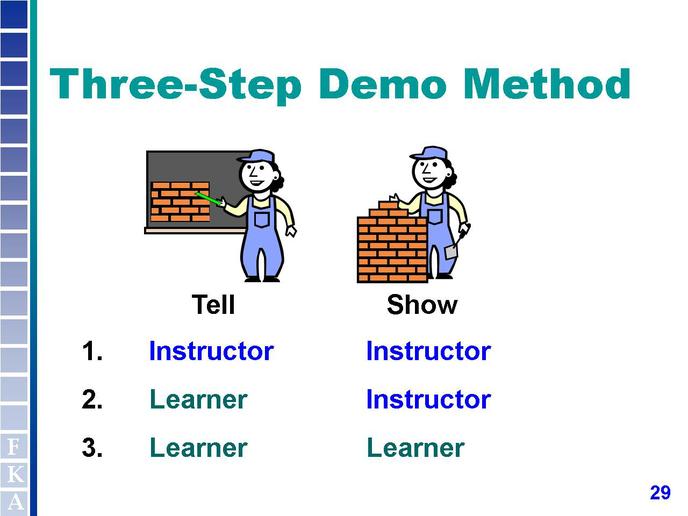 Three-Step Demo Method

| | Tell | Show |
|---|---|---|
| 1. | Instructor | Instructor |
| 2. | Learner | Instructor |
| 3. | Learner | Learner |

F
K
A

29